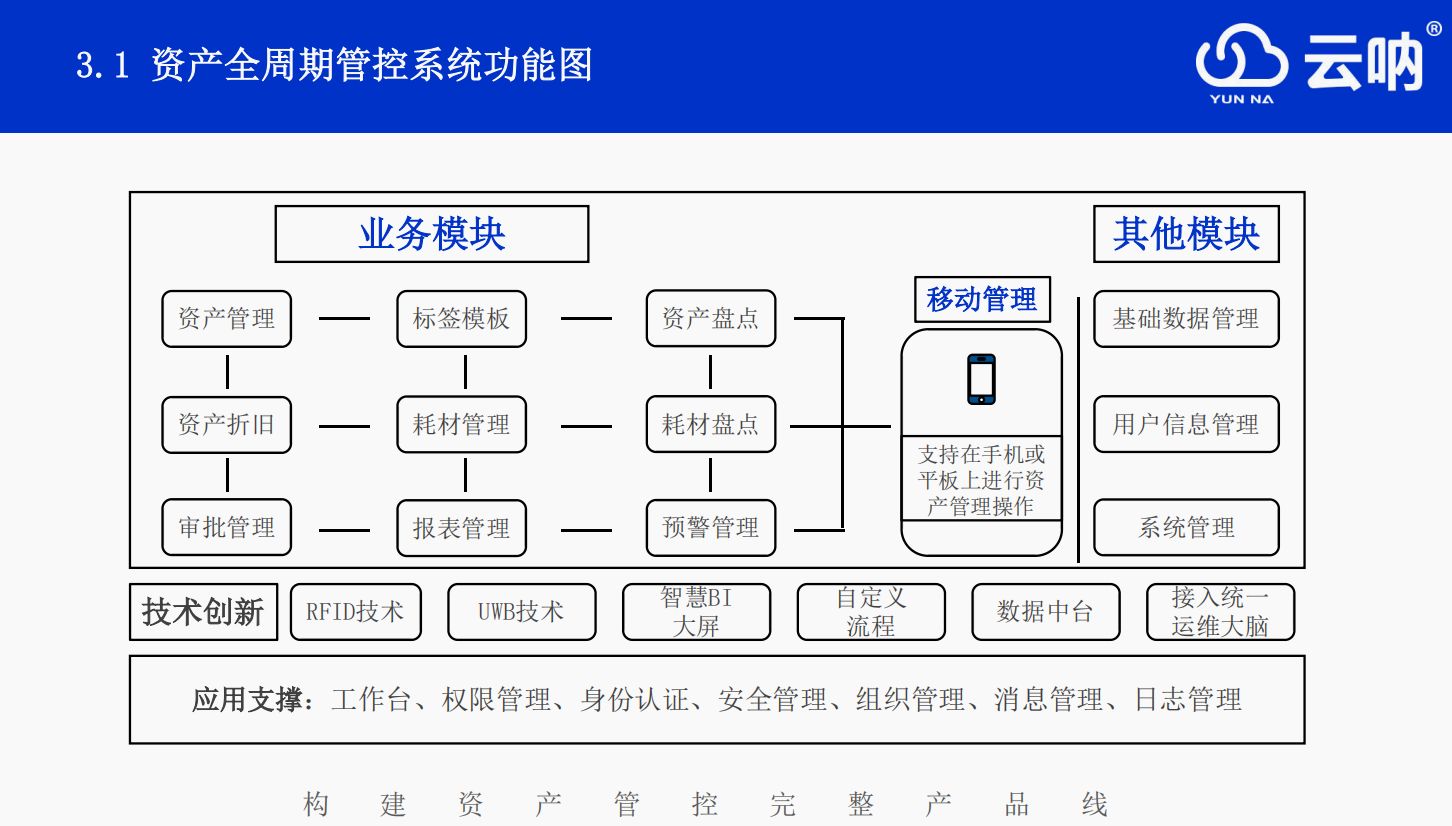 3.1 资产全周期管控系统功能图

云呐®
YUN NA

业务模块

其他模块

资产管理
标签模板
资产盘点
资产折旧
耗材管理
耗材盘点
审批管理
报表管理
预警管理

移动管理

支持在手机或平板上进行资产管理操作

基础数据管理
用户信息管理
系统管理

技术创新
RFID技术
UWB技术
智慧BI大屏
自定义流程
数据中台
接入统一运维大脑

应用支撑：工作台、权限管理、身份认证、安全管理、组织管理、消息管理、日志管理

构 建 资 产 管 控 完 整 产 品 线